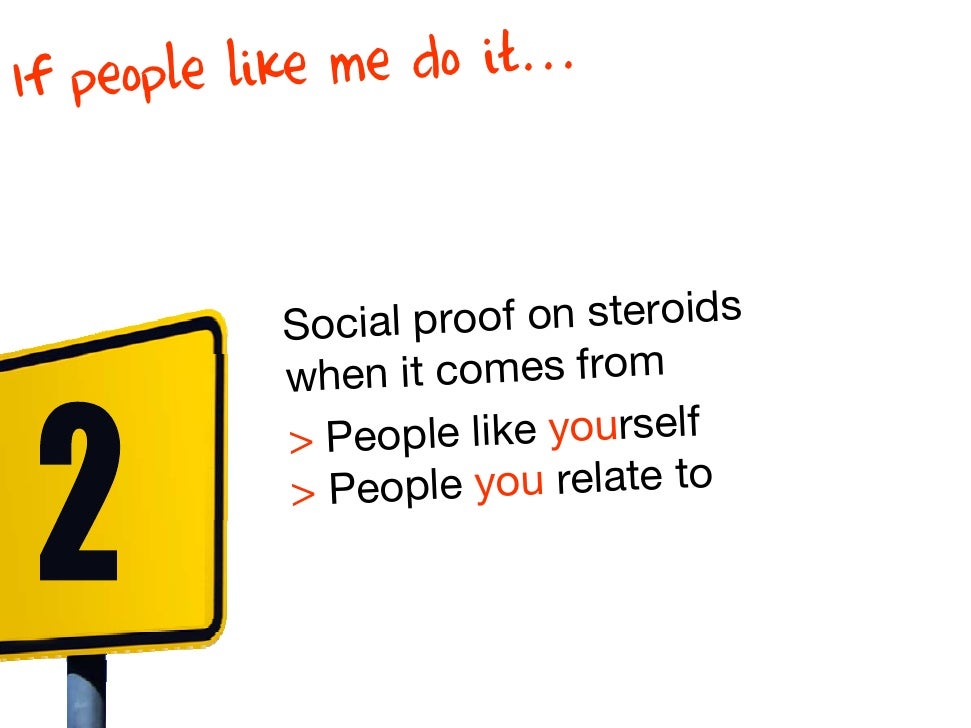 If people like me do it...

2

Social proof on steroids when it comes from

> People like yourself

> People you relate to